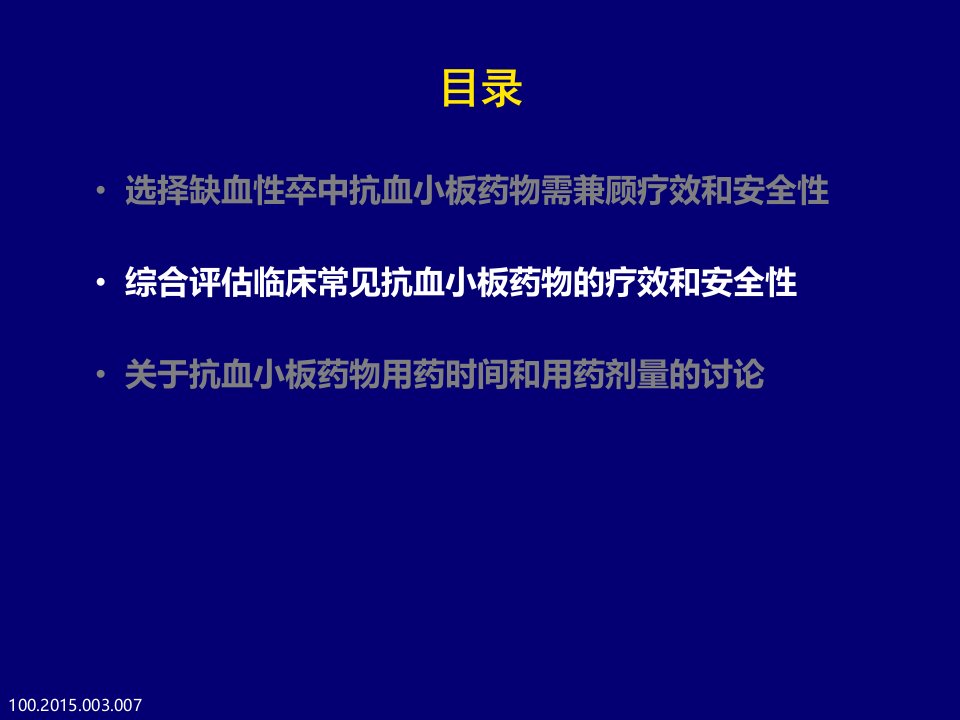 目录

• 选择缺血性卒中抗血小板药物需兼顾疗效和安全性

• 综合评估临床常见抗血小板药物的疗效和安全性

• 关于抗血小板药物用药时间和用药剂量的讨论

100.2015.003.007